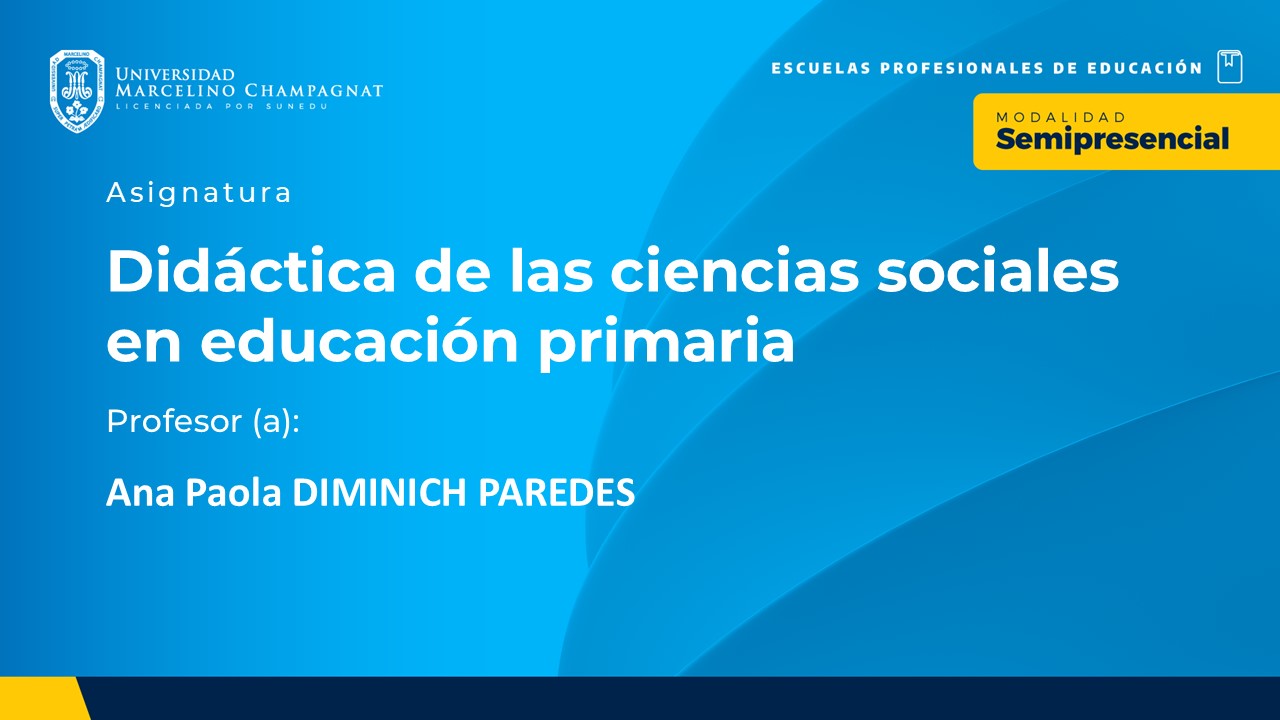 UNIVERSIDAD MARCELINO CHAMPAGNAT
LICENCIADA POR SUNEDU

ESCUELAS PROFESIONALES DE EDUCACIÓN

MODALIDAD
Semipresencial

Asignatura

Didáctica de las ciencias sociales en educación primaria

Profesor (a):

Ana Paola DIMINICH PAREDES